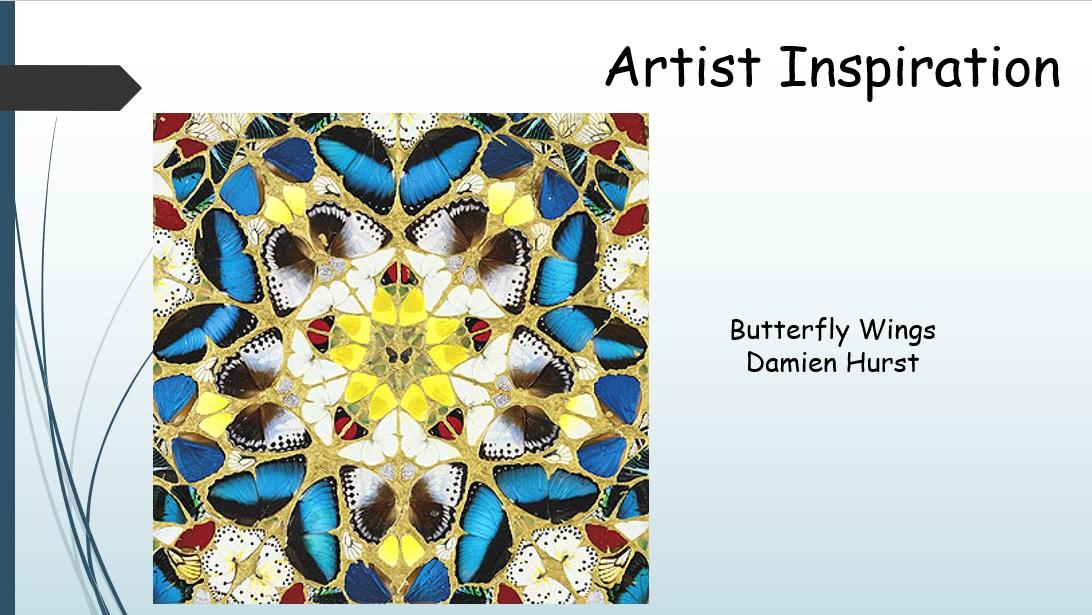 Artist Inspiration

Butterfly Wings
Damien Hurst